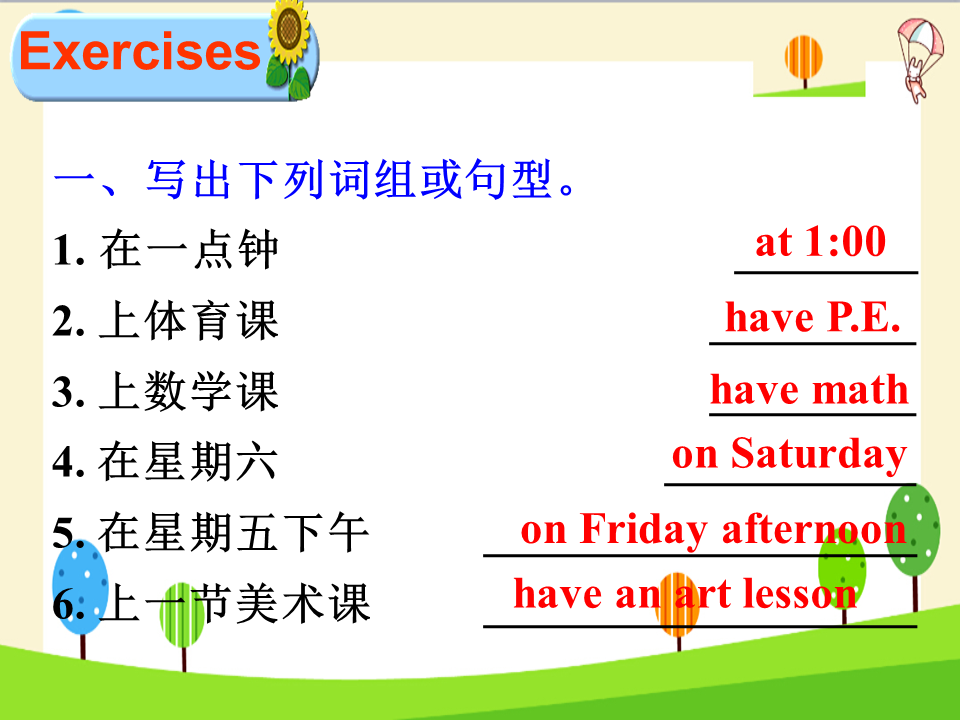 Exercises

一、写出下列词组或句型。

1. 在一点钟 at 1:00

2. 上体育课 have P.E.

3. 上数学课 have math

4. 在星期六 on Saturday

5. 在星期五下午 on Friday afternoon

6. 上一节美术课 have an art lesson